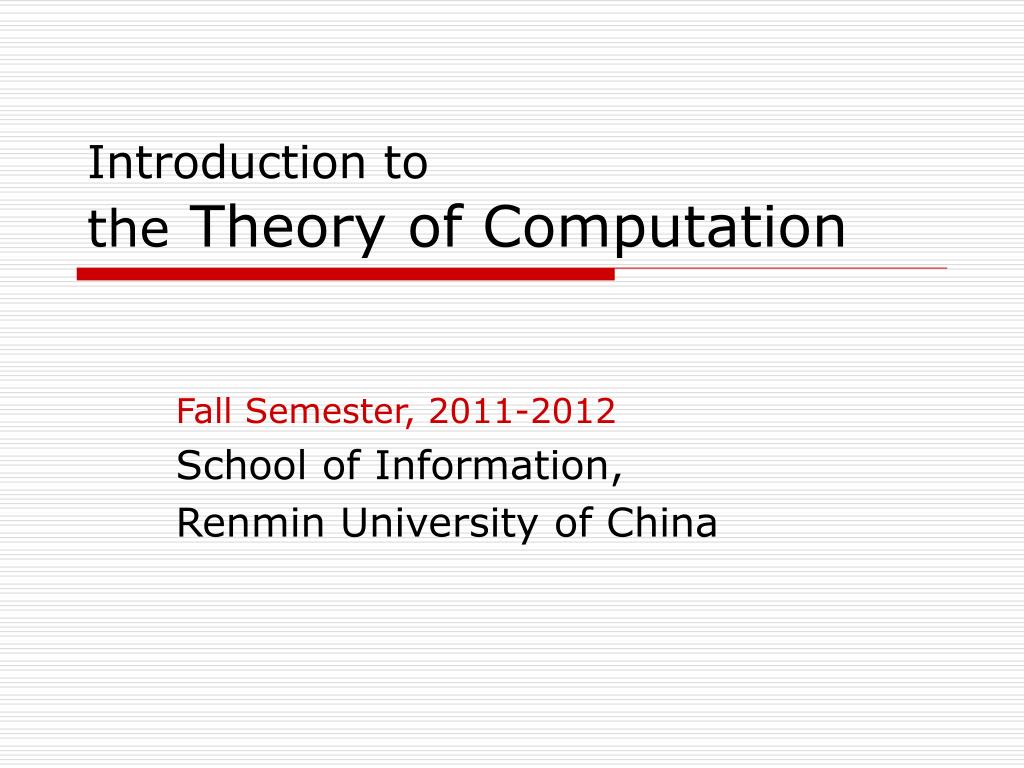 Introduction to
the Theory of Computation

Fall Semester, 2011-2012
School of Information,
Renmin University of China